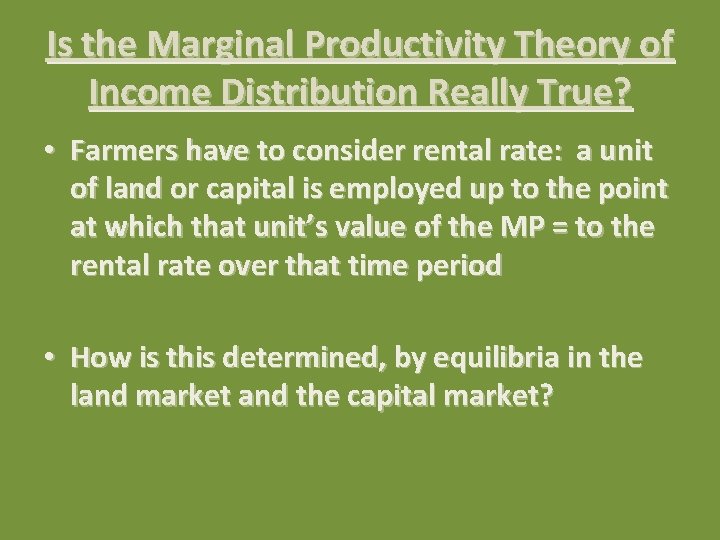 Is the Marginal Productivity Theory of Income Distribution Really True?

• Farmers have to consider rental rate: a unit of land or capital is employed up to the point at which that unit's value of the MP = to the rental rate over that time period

• How is this determined, by equilibria in the land market and the capital market?